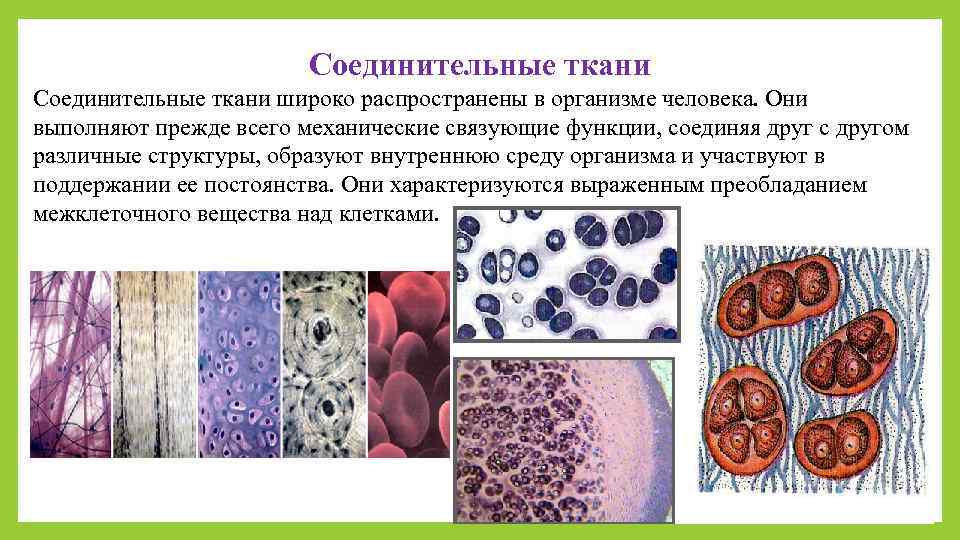 Соединительные ткани

Соединительные ткани широко распространены в организме человека. Они выполняют прежде всего механические связующие функции, соединяя друг с другом различные структуры, образуют внутреннюю среду организма и участвуют в поддержании ее постоянства. Они характеризуются выраженным преобладанием межклеточного вещества над клетками.